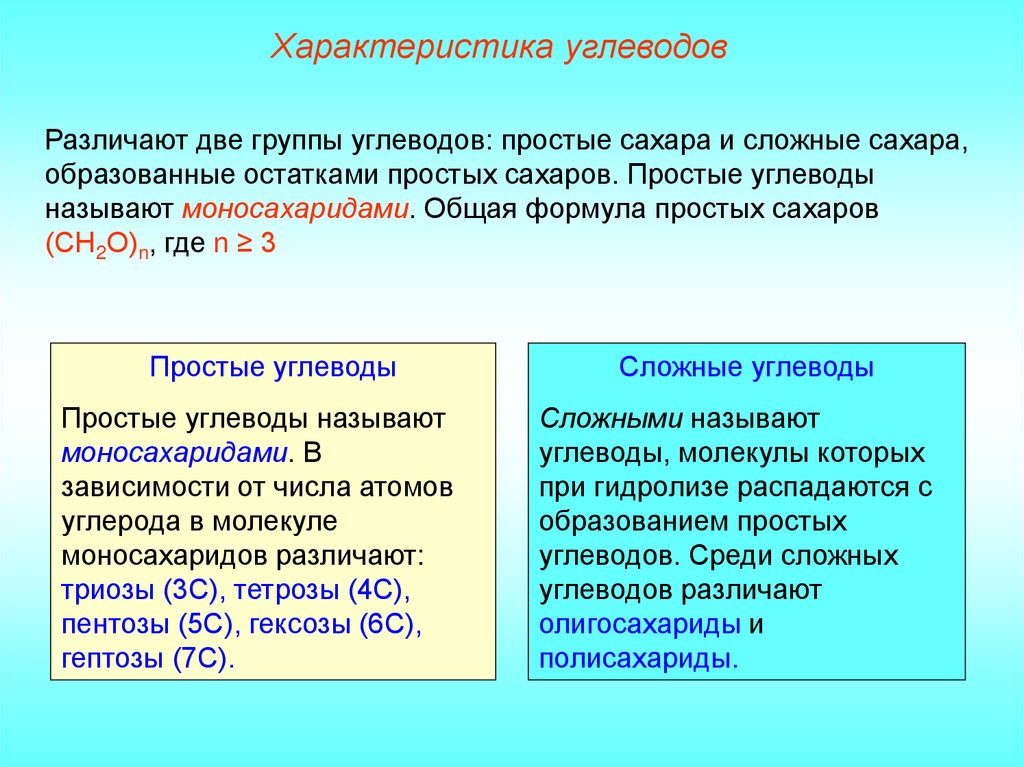 Характеристика углеводов

Различают две группы углеводов: простые сахара и сложные сахара, образованные остатками простых сахаров. Простые углеводы называют моносахаридами. Общая формула простых сахаров $(CH_2O)_n$, где $n \geq 3$

Простые углеводы

Простые углеводы называют моносахаридами. В зависимости от числа атомов углерода в молекуле моносахаридов различают: триозы (3С), тетрозы (4С), пентозы (5С), гексозы (6С), гептозы (7С).

Сложные углеводы

Сложными называют углеводы, молекулы которых при гидролизе распадаются с образованием простых углеводов. Среди сложных углеводов различают олигосахариды и полисахариды.